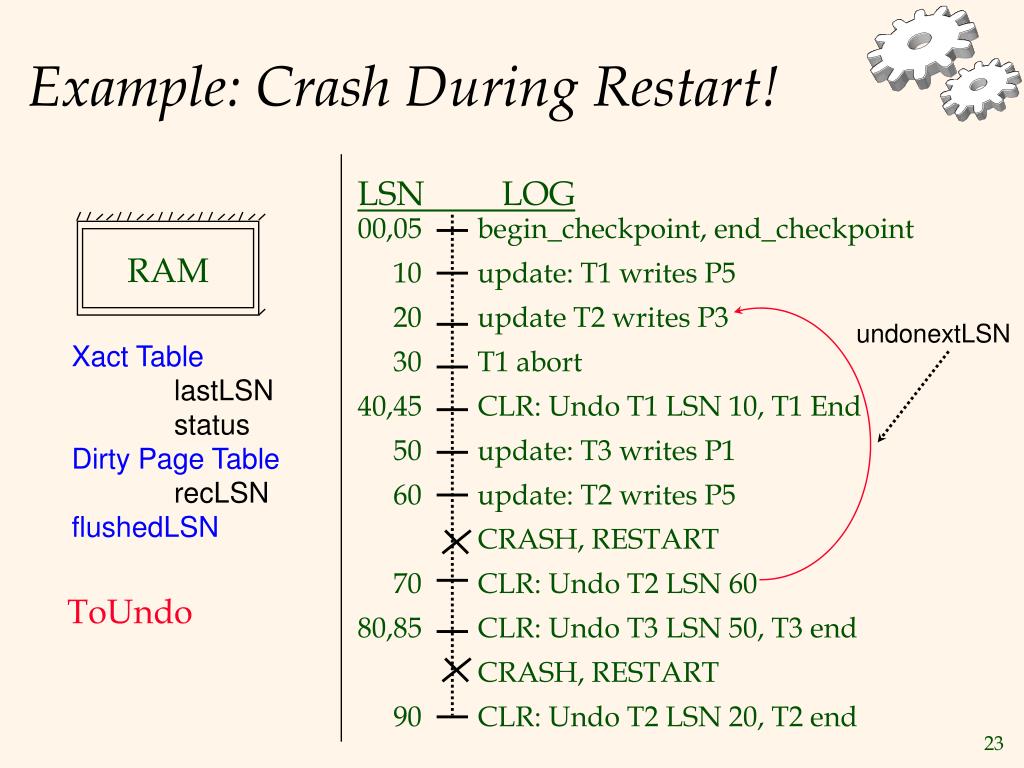 Example: Crash During Restart!

RAM

Xact Table
lastLSN
status
Dirty Page Table
recLSN
flushedLSN

ToUndo

| LSN | LOG |
|---|---|
| 00,05 | begin_checkpoint, end_checkpoint |
| 10 | update: T1 writes P5 |
| 20 | update T2 writes P3 |
| 30 | T1 abort |
| 40,45 | CLR: Undo T1 LSN 10, T1 End |
| 50 | update: T3 writes P1 |
| 60 | update: T2 writes P5 |
| | CRASH, RESTART |
| 70 | CLR: Undo T2 LSN 60 |
| 80,85 | CLR: Undo T3 LSN 50, T3 end |
| | CRASH, RESTART |
| 90 | CLR: Undo T2 LSN 20, T2 end |

undonextLSN

23